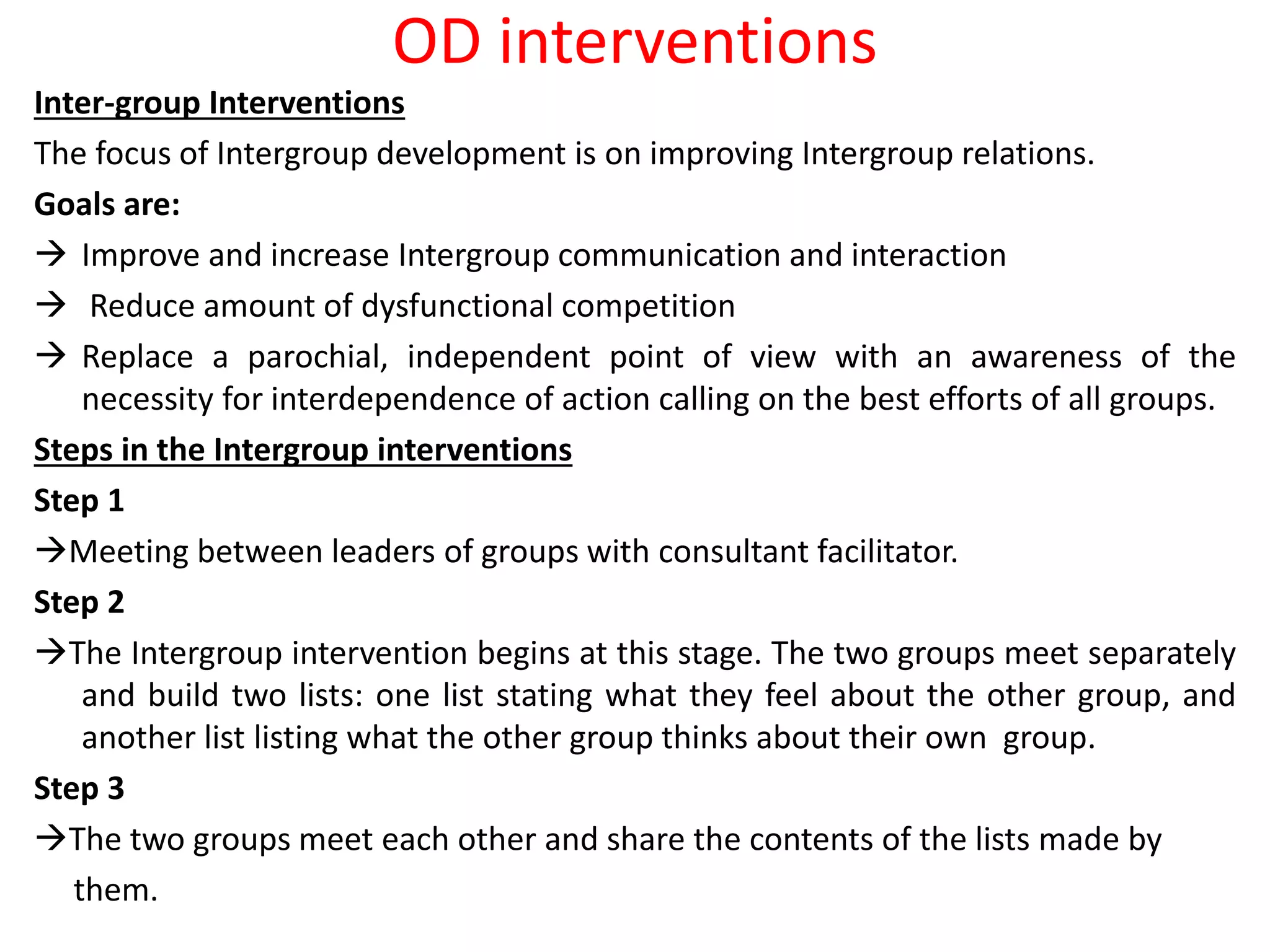 OD interventions

Inter-group Interventions

The focus of Intergroup development is on improving Intergroup relations.

Goals are:

→ Improve and increase Intergroup communication and interaction

→ Reduce amount of dysfunctional competition

→ Replace a parochial, independent point of view with an awareness of the necessity for interdependence of action calling on the best efforts of all groups.

Steps in the Intergroup interventions

Step 1

→Meeting between leaders of groups with consultant facilitator.

Step 2

→The Intergroup intervention begins at this stage. The two groups meet separately and build two lists: one list stating what they feel about the other group, and another list listing what the other group thinks about their own group.

Step 3

→The two groups meet each other and share the contents of the lists made by them.